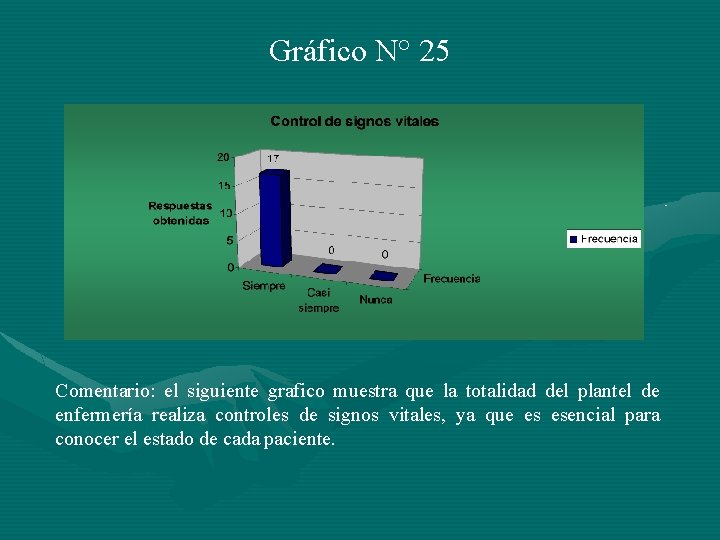 Gráfico N° 25

Control de signos vitales

Respuestas obtenidas

20
15
10
5
0

17
0
0

Siempre
Casi siempre
Nunca

Frecuencia

Frecuencia

Comentario: el siguiente grafico muestra que la totalidad del plantel de enfermería realiza controles de signos vitales, ya que es esencial para conocer el estado de cada paciente.